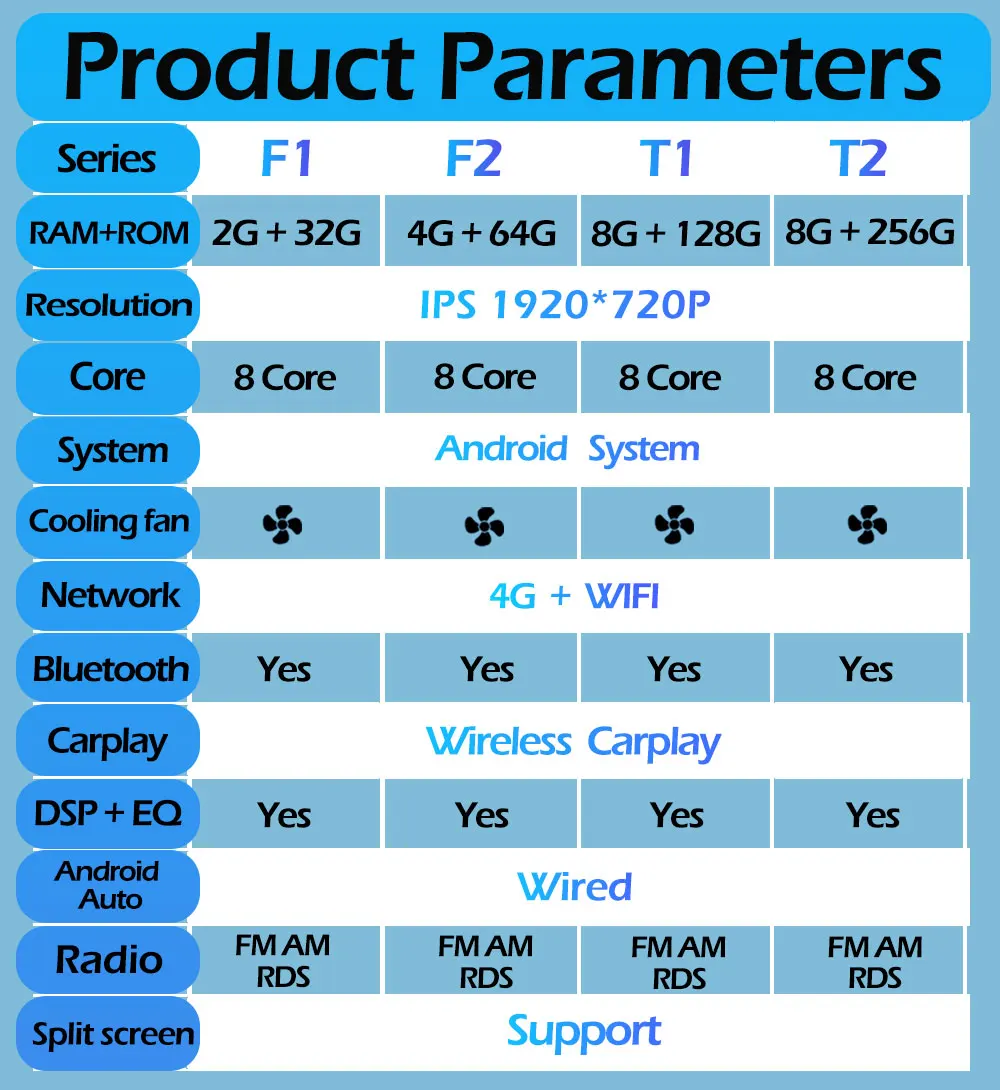 Product Parameters

| Series | F1 | F2 | T1 | T2 |
|---|---|---|---|---|
| RAM+ROM | 2G + 32G | 4G + 64G | 8G + 128G | 8G + 256G |
| Resolution | IPS 1920*720P | | | |
| Core | 8 Core | 8 Core | 8 Core | 8 Core |
| System | Android System | | | |
| Cooling fan | | | | |
| Network | 4G + WIFI | | | |
| Bluetooth | Yes | Yes | Yes | Yes |
| Carplay | Wireless Carplay | | | |
| DSP + EQ | Yes | Yes | Yes | Yes |
| Android Auto | Wired | | | |
| Radio | FM AM RDS | FM AM RDS | FM AM RDS | FM AM RDS |
| Split screen | Support | | | |